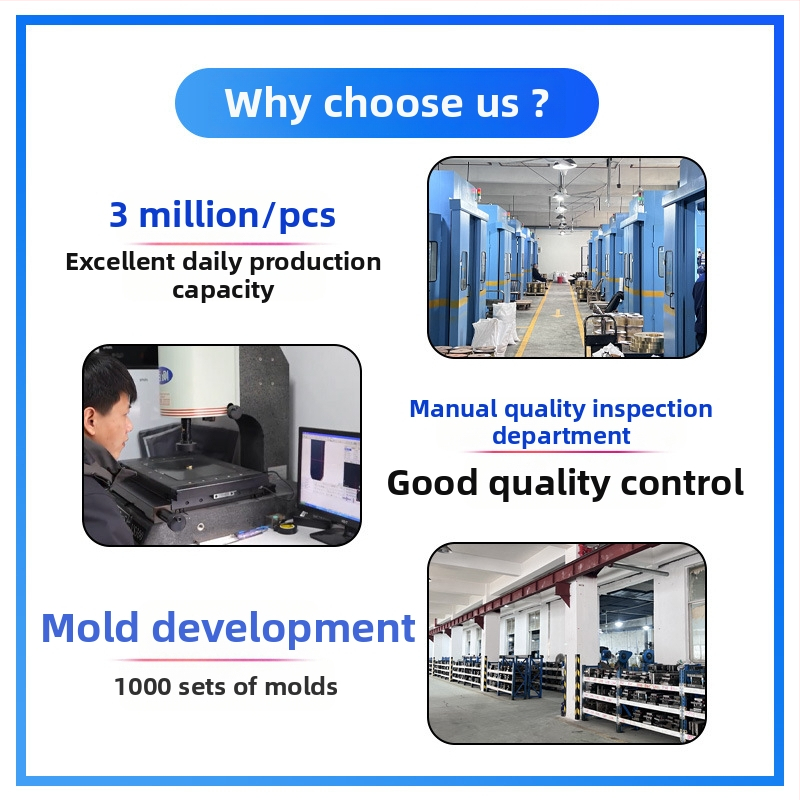 Why choose us ?

3 million/pcs

Excellent daily production capacity

Manual quality inspection department

Good quality control

Mold development

1000 sets of molds